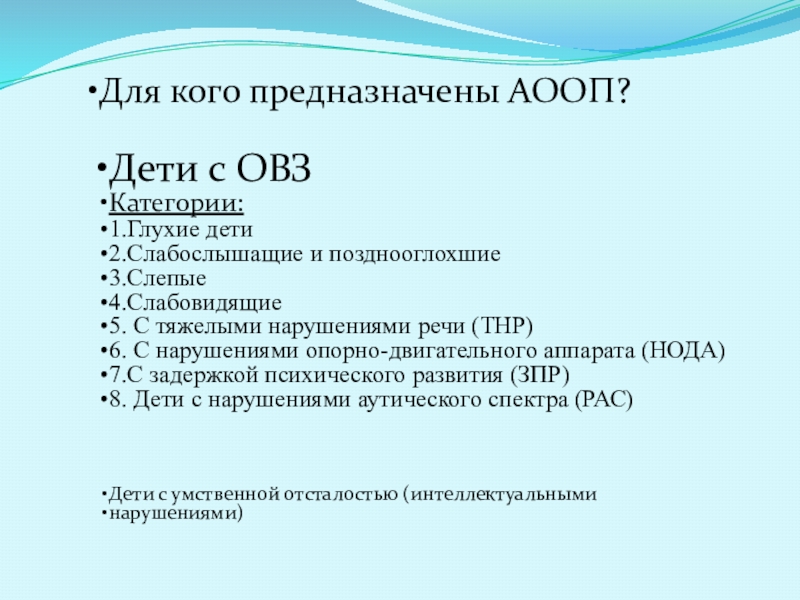 •Для кого предназначены АООП?

•Дети с ОВЗ

•Категории:
•1.Глухие дети
•2.Слабослышащие и позднооглохшие
•3.Слепые
•4.Слабовидящие
•5. С тяжелыми нарушениями речи (ТНР)
•6. С нарушениями опорно-двигательного аппарата (НОДА)
•7.С задержкой психического развития (ЗПР)
•8. Дети с нарушениями аутического спектра (РАС)

•Дети с умственной отсталостью (интеллектуальными
•нарушениями)